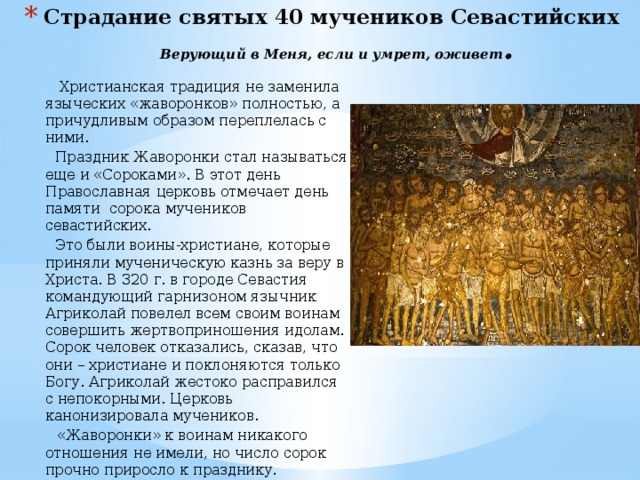 * Страдание святых 40 мучеников Севастийских

Верующий в Меня, если и умрет, оживет.

Христианская традиция не заменила языческих «жаворонков» полностью, а причудливым образом переплелась с ними.

Праздник Жаворонки стал называться еще и «Сороками». В этот день Православная церковь отмечает день памяти сорока мучеников севастийских.

Это были воины-христиане, которые приняли мученическую казнь за веру в Христа. В 320 г. в городе Севастия командующий гарнизоном язычник Агриколай повелел всем своим воинам совершить жертвоприношения идолам. Сорок человек отказались, сказав, что они – христиане и поклоняются только Богу. Агриколай жестоко расправился с непокорными. Церковь канонизировала мучеников.

«Жаворонки» к воинам никакого отношения не имели, но число сорок прочно приросло к празднику.